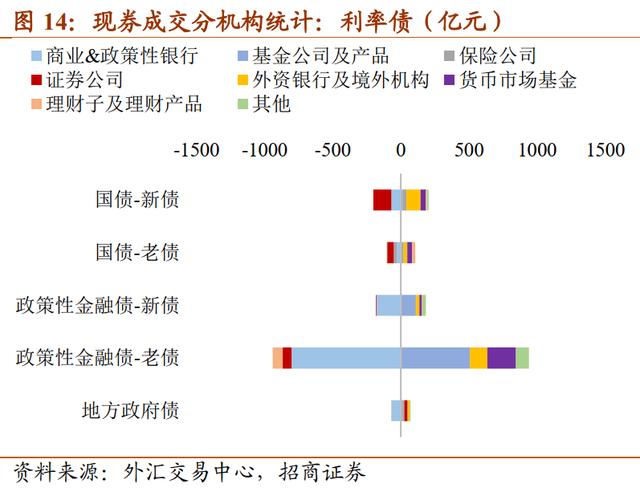 图 14：现券成交分机构统计：利率债（亿元）

商业&政策性银行
基金公司及产品
保险公司
证券公司
外资银行及境外机构
货币市场基金
理财子及理财产品
其他

-1500 -1000 -500 0 500 1000 1500

国债-新债
国债-老债
政策性金融债-新债
政策性金融债-老债
地方政府债

资料来源：外汇交易中心，招商证券